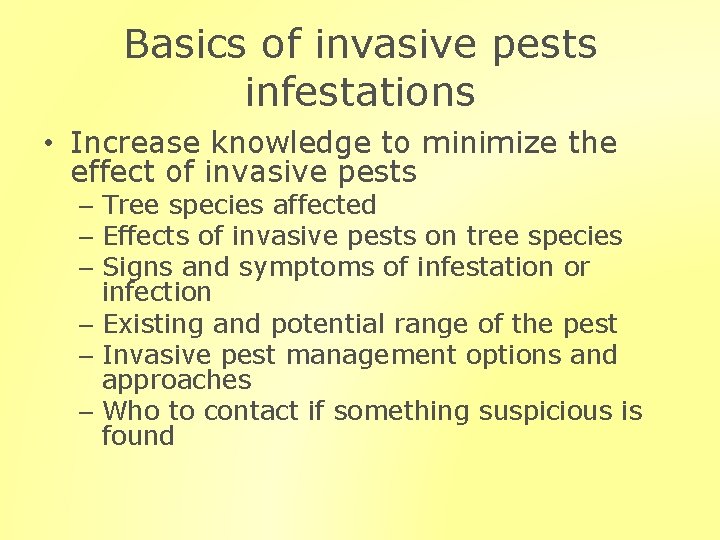 Basics of invasive pests infestations

• Increase knowledge to minimize the effect of invasive pests
– Tree species affected
– Effects of invasive pests on tree species
– Signs and symptoms of infestation or infection
– Existing and potential range of the pest
– Invasive pest management options and approaches
– Who to contact if something suspicious is found